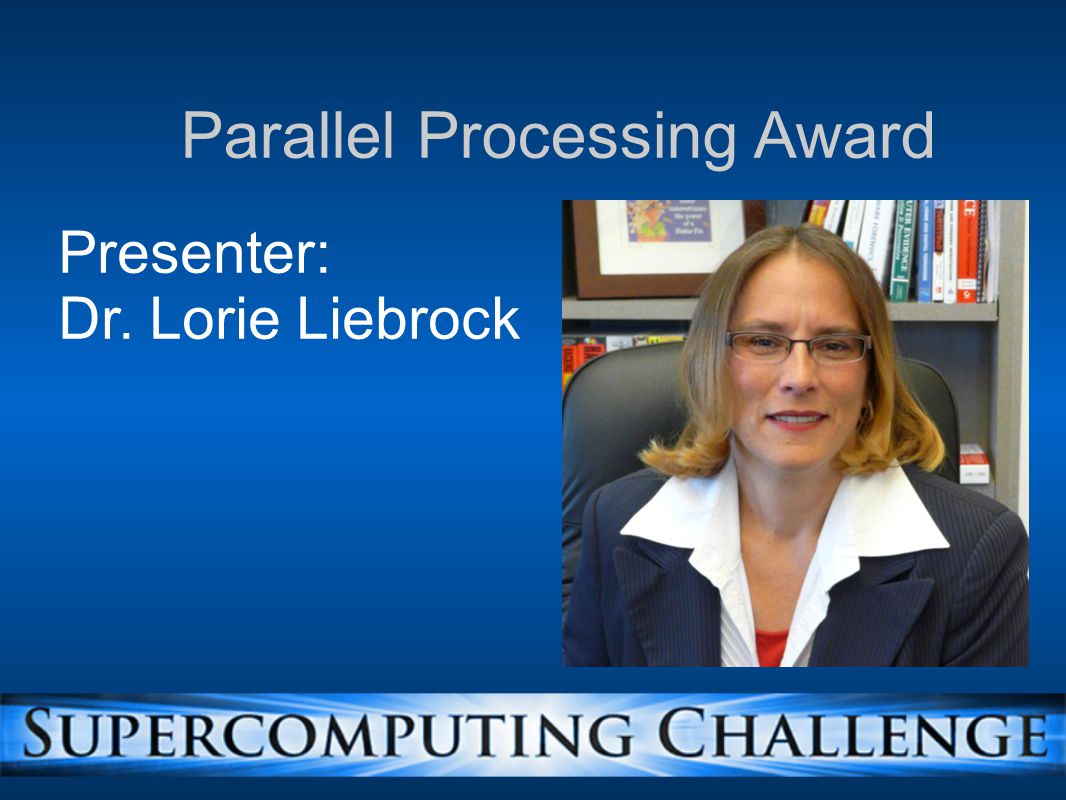 Parallel Processing Award

Presenter:
Dr. Lorie Liebrock

SUPERCOMPUTING CHALLENGE